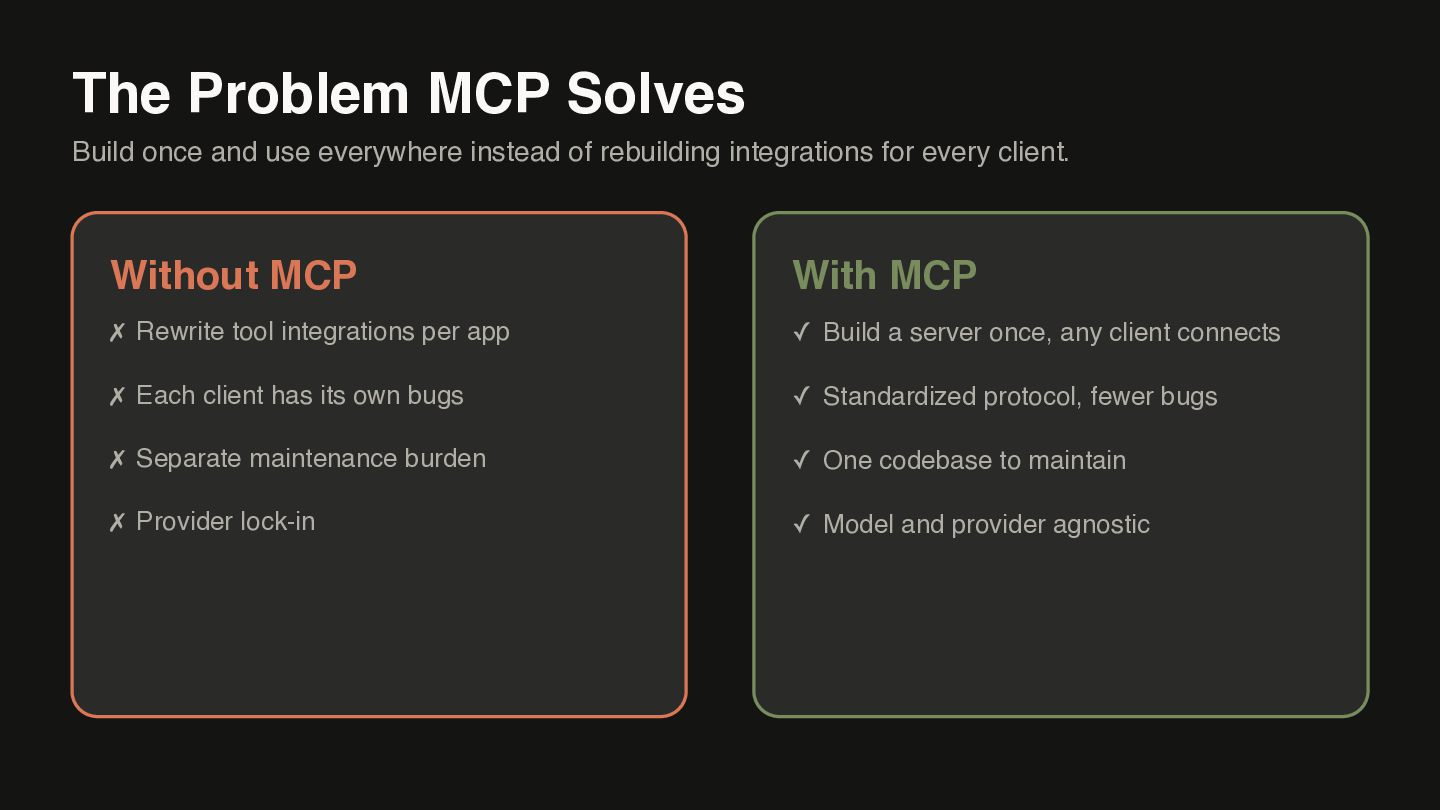 The Problem MCP Solves

Build once and use everywhere instead of rebuilding integrations for every client.

Without MCP

✗ Rewrite tool integrations per app

✗ Each client has its own bugs

✗ Separate maintenance burden

✗ Provider lock-in

With MCP

✓ Build a server once, any client connects

✓ Standardized protocol, fewer bugs

✓ One codebase to maintain

✓ Model and provider agnostic